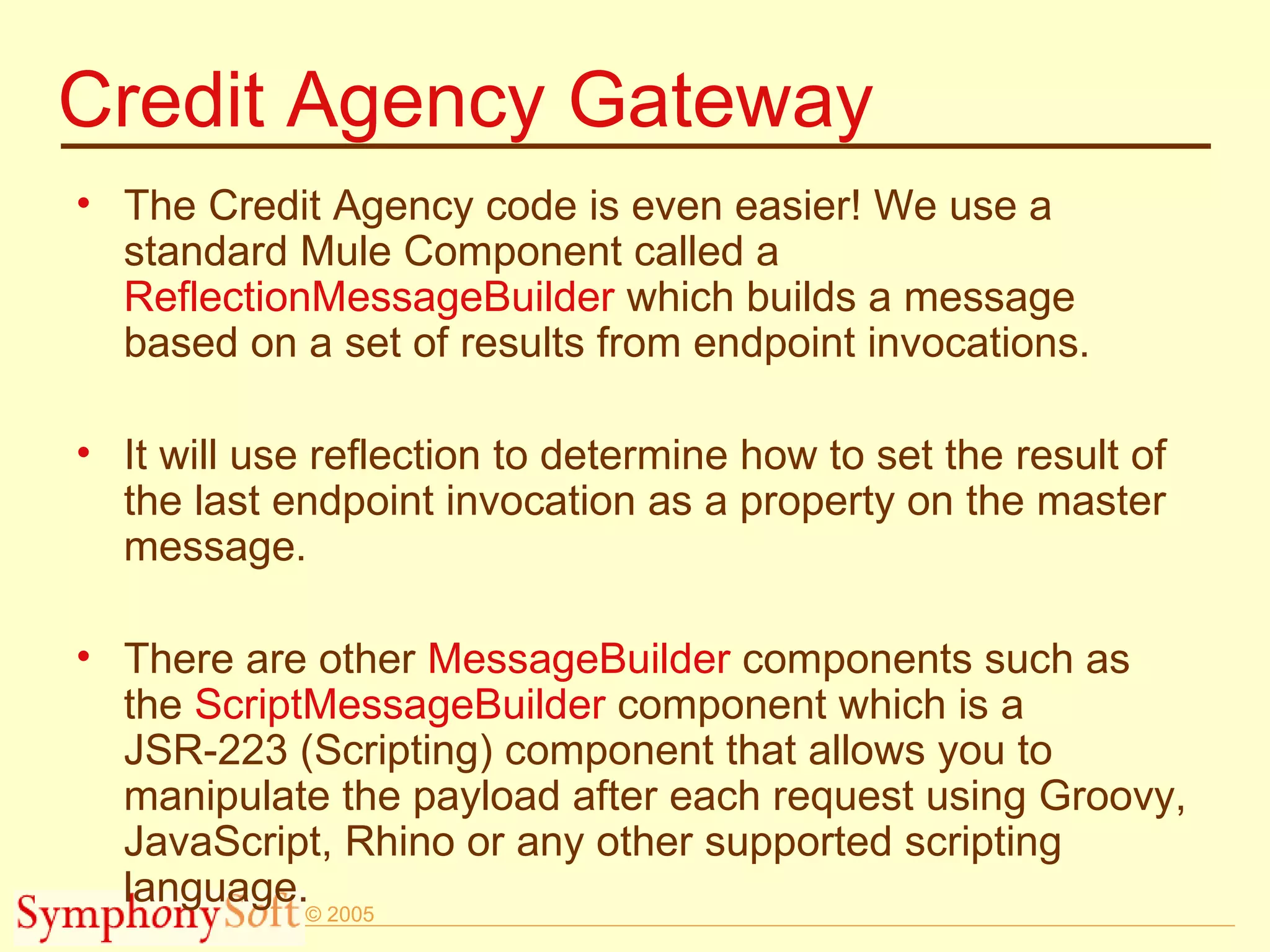 Credit Agency Gateway

• The Credit Agency code is even easier! We use a standard Mule Component called a ReflectionMessageBuilder which builds a message based on a set of results from endpoint invocations.

• It will use reflection to determine how to set the result of the last endpoint invocation as a property on the master message.

• There are other MessageBuilder components such as the ScriptMessageBuilder component which is a JSR-223 (Scripting) component that allows you to manipulate the payload after each request using Groovy, JavaScript, Rhino or any other supported scripting language.

SymphonySoft © 2005